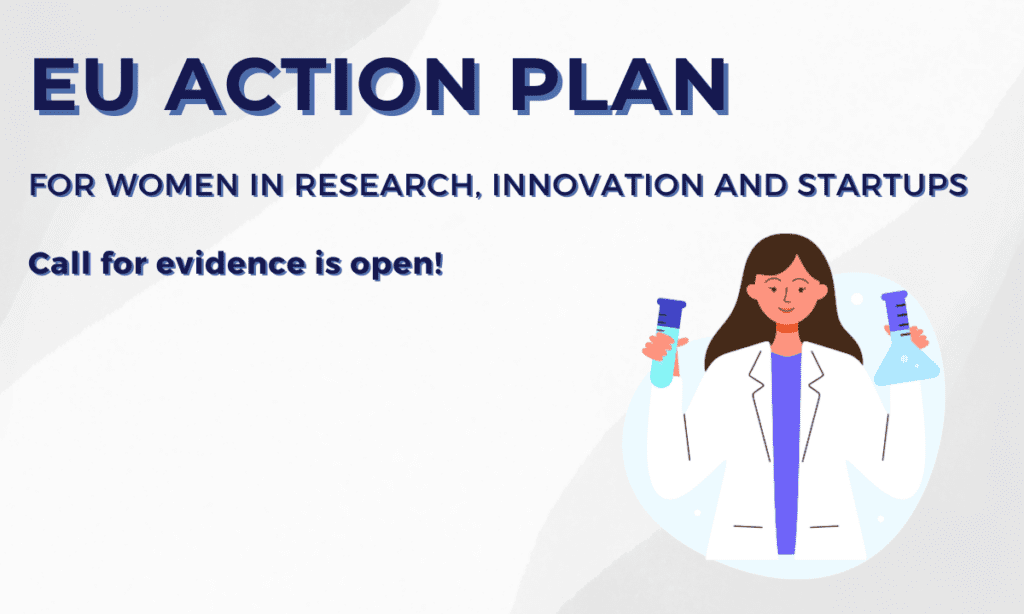 EU ACTION PLAN

FOR WOMEN IN RESEARCH, INNOVATION AND STARTUPS

Call for evidence is open!